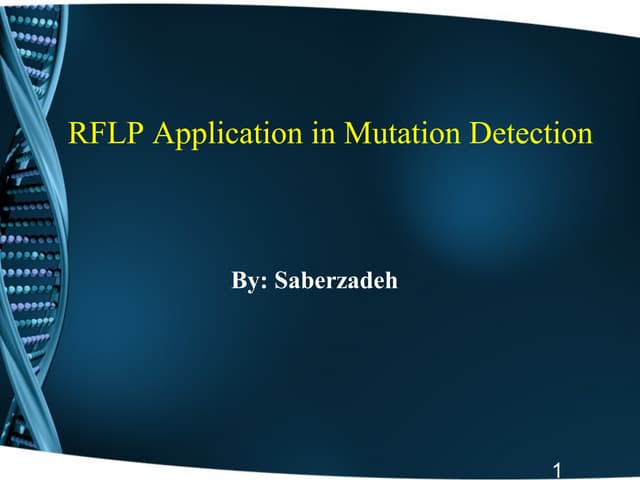 RFLP Application in Mutation Detection

By: Saberzadeh

1